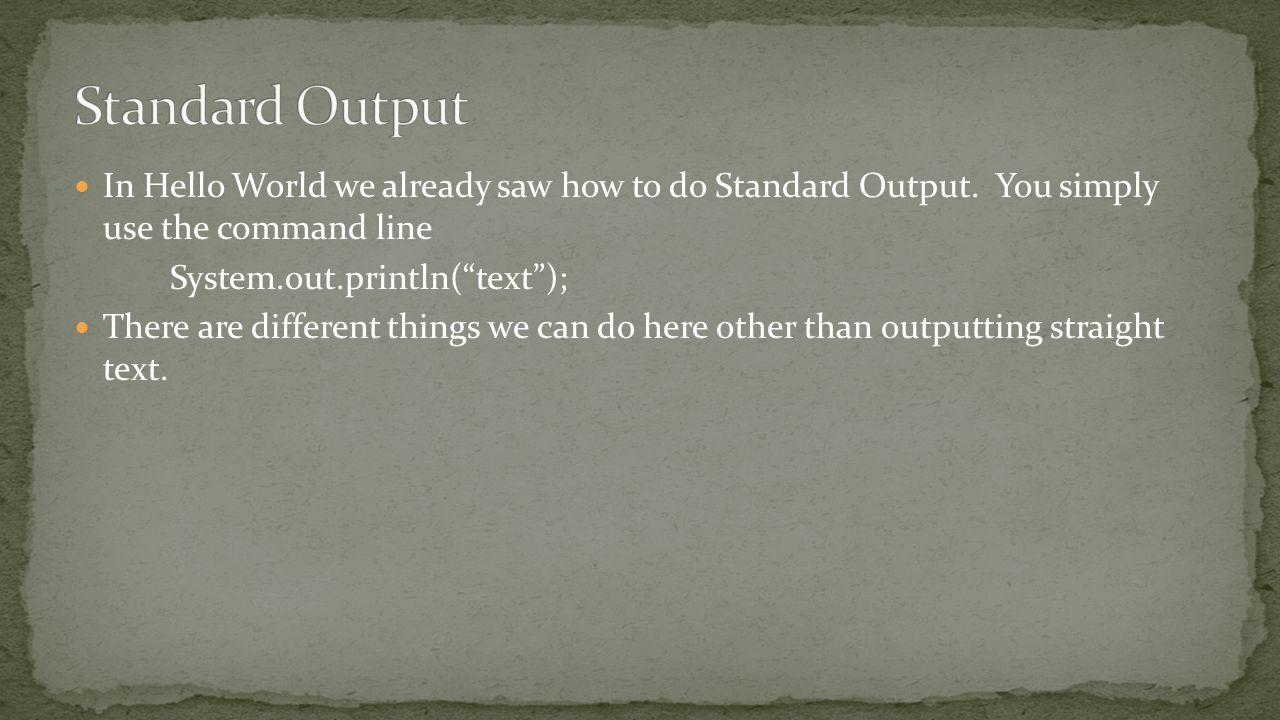 Standard Output

In Hello World we already saw how to do Standard Output.  You simply use the command line

System.out.println(“text”);

There are different things we can do here other than outputting straight text.